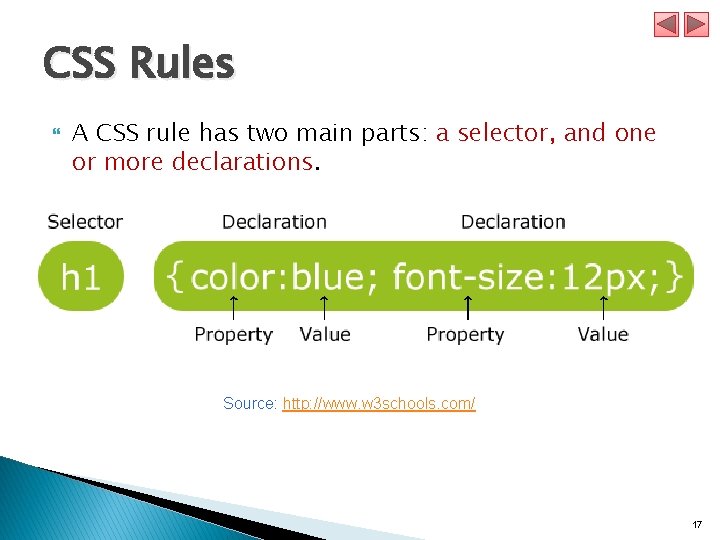 CSS Rules

A CSS rule has two main parts: a selector, and one or more declarations.

Selector Declaration Declaration

h1 {color:blue; font-size:12px;}

Property Value Property Value

Source: http://www.w3schools.com/

17